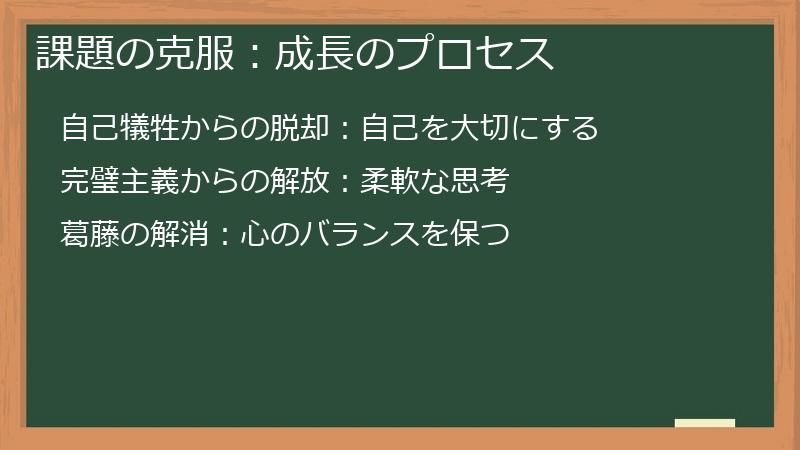 課題の克服：成長のプロセス

自己犠牲からの脱却：自己を大切にする

完璧主義からの解放：柔軟な思考

葛藤の解消：心のバランスを保つ